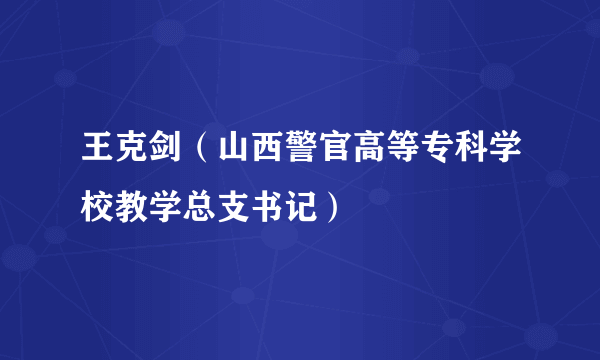 王克剑（山西警官高等专科学校教学总支书记）